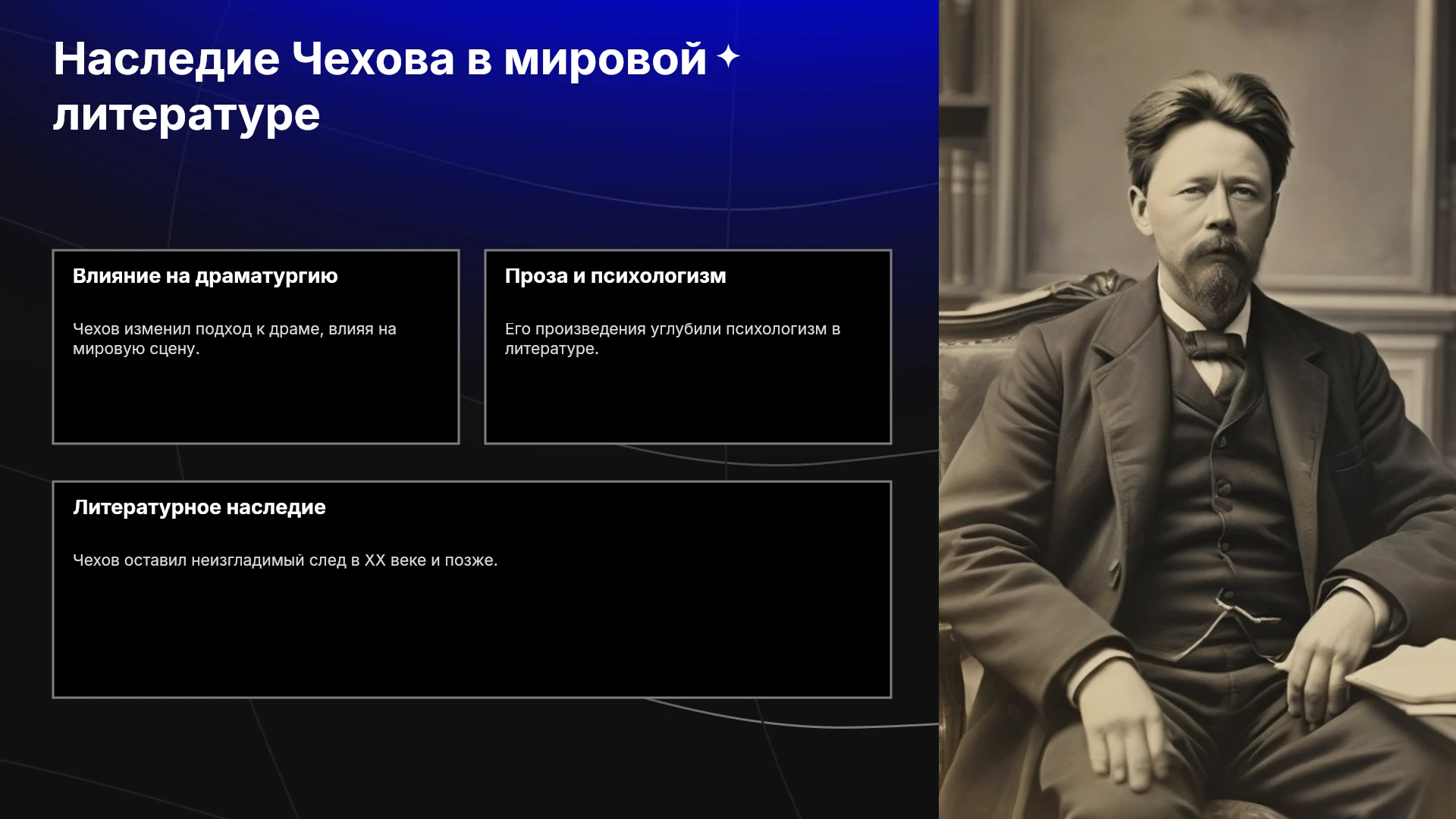 Наследие Чехова в мировой литературе

Влияние на драматургию

Чехов изменил подход к драме, влияя на мировую сцену.

Проза и психологизм

Его произведения углубили психологизм в литературе.

Литературное наследие

Чехов оставил неизгладимый след в XX веке и позже.